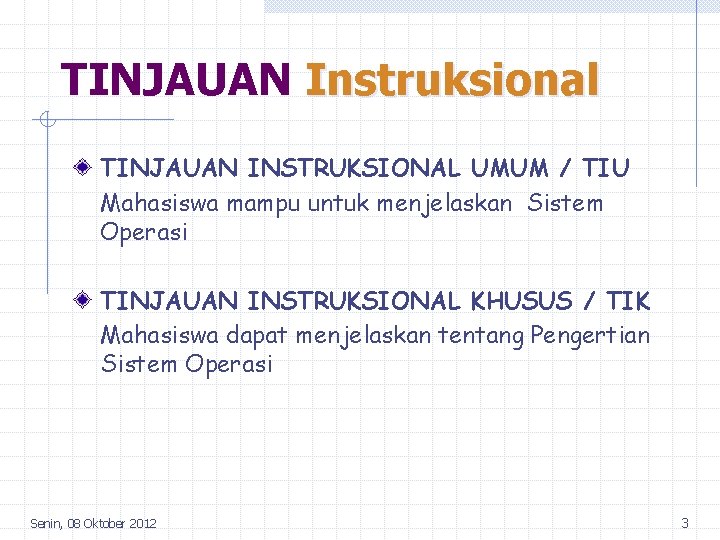 TINJAUAN Instruksional

TINJAUAN INSTRUKSIONAL UMUM / TIU
Mahasiswa mampu untuk menjelaskan Sistem Operasi

TINJAUAN INSTRUKSIONAL KHUSUS / TIK
Mahasiswa dapat menjelaskan tentang Pengertian Sistem Operasi

Senin, 08 Oktober 2012

3